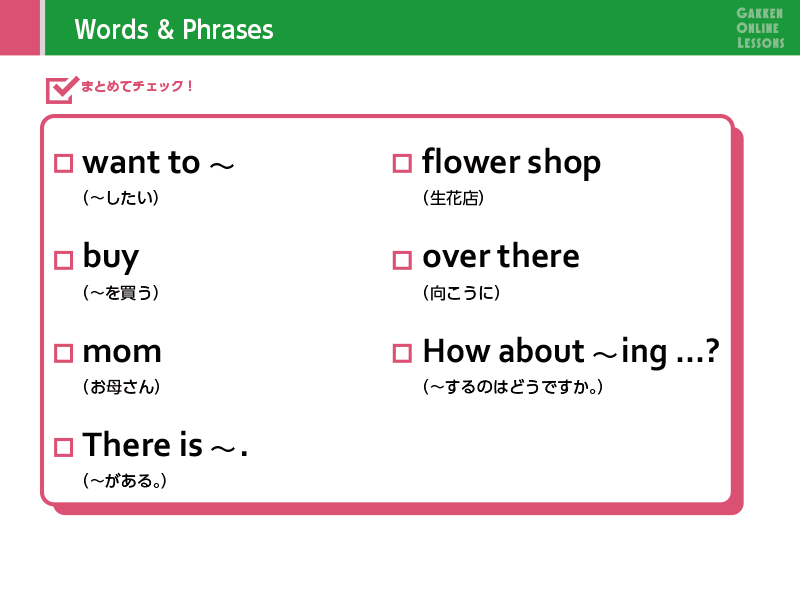 Words & Phrases

GAKKEN ONLINE LESSONS

まとめてチェック！

□ want to ～
(～したい)

□ buy
(～を買う)

□ mom
(お母さん)

□ There is ～.
(～がある。)

□ flower shop
(生花店)

□ over there
(向こうに)

□ How about ～ing …?
(～するのはどうですか。)